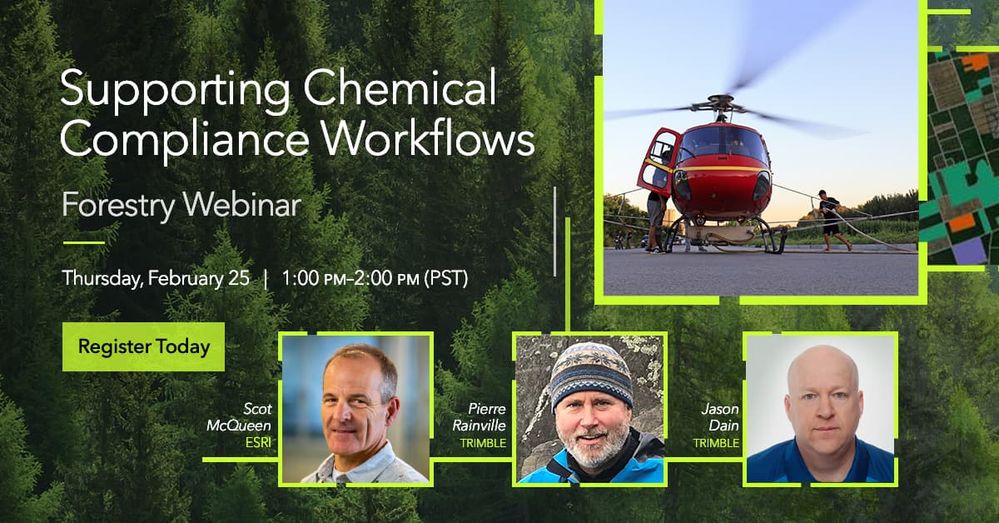 Supporting Chemical Compliance Workflows

Forestry Webinar

Thursday, February 25 | 1:00 PM–2:00 PM (PST)

Register Today

Scot McQueen
ESRI

Pierre Rainville
TRIMBLE

Jason Dain
TRIMBLE